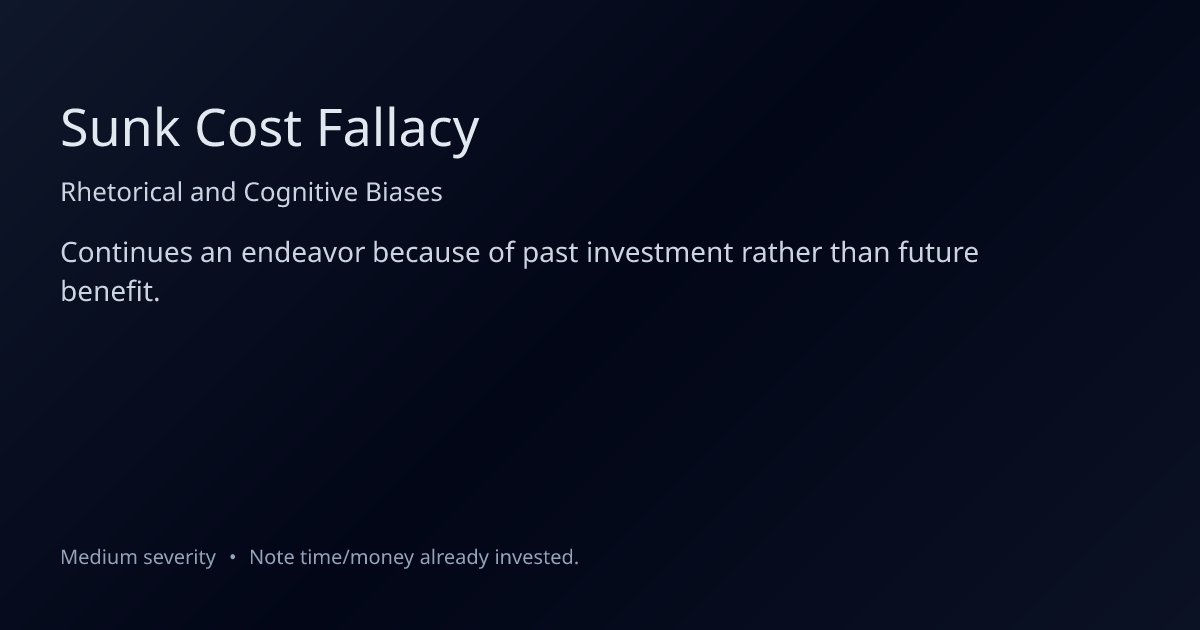 Sunk Cost Fallacy

Rhetorical and Cognitive Biases

Continues an endeavor because of past investment rather than future benefit.

Medium severity • Note time/money already invested.